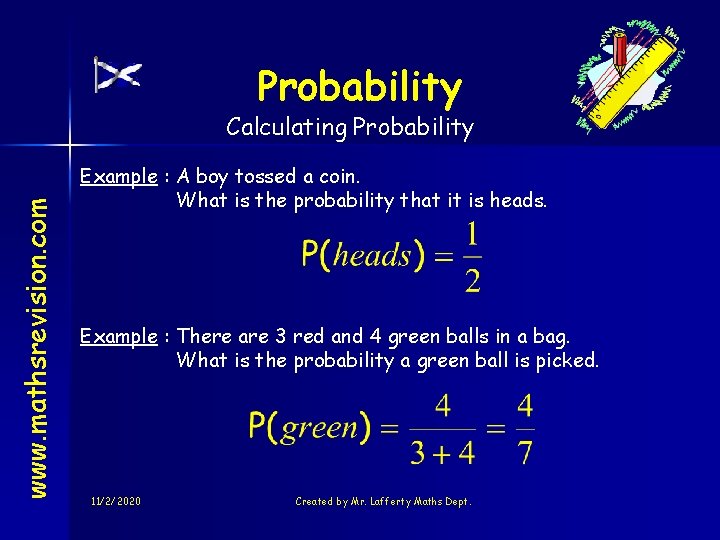 www.mathsrevision.com

Probability

Calculating Probability

Example : A boy tossed a coin.
What is the probability that it is heads.

$P(heads) = \frac{1}{2}$

Example : There are 3 red and 4 green balls in a bag.
What is the probability a green ball is picked.

$P(green) = \frac{4}{3+4} = \frac{4}{7}$

11/2/2020

Created by Mr. Lafferty Maths Dept.